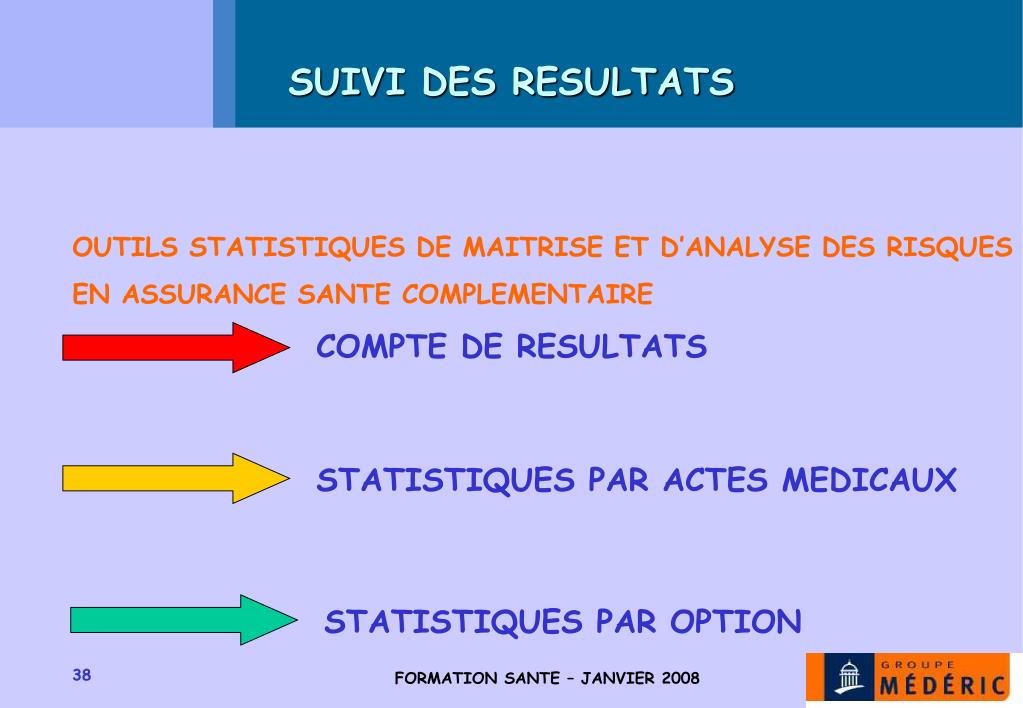 SUIVI DES RESULTATS

OUTILS STATISTIQUES DE MAITRISE ET D'ANALYSE DES RISQUES EN ASSURANCE SANTE COMPLEMENTAIRE

COMPTE DE RESULTATS

STATISTIQUES PAR ACTES MEDICAUX

STATISTIQUES PAR OPTION

38

FORMATION SANTE – JANVIER 2008

GROUPE MÉDÉRIC